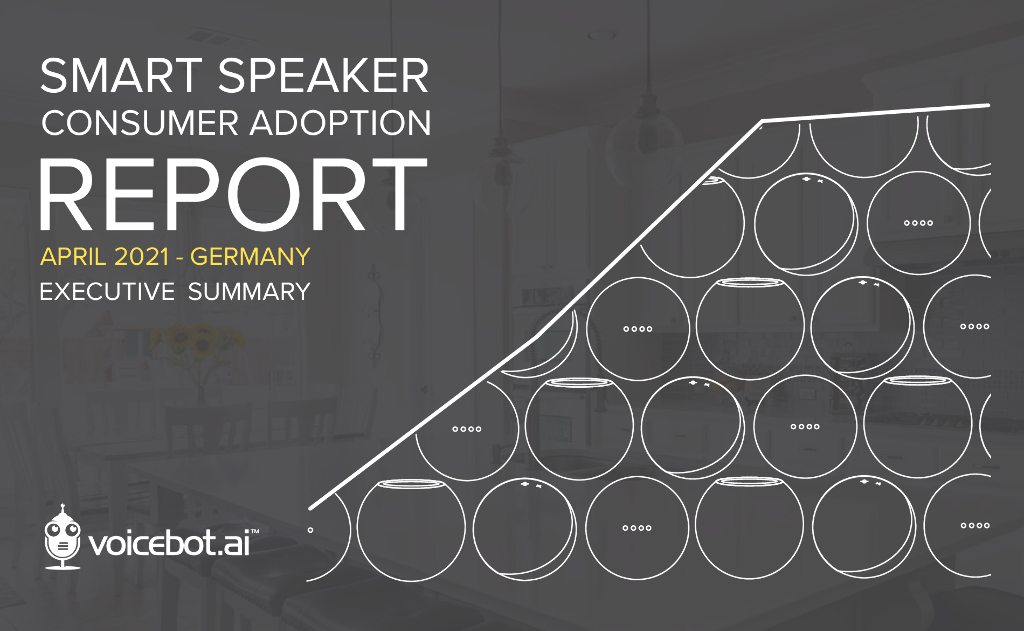 SMART SPEAKER
CONSUMER ADOPTION
REPORT
APRIL 2021 - GERMANY
EXECUTIVE SUMMARY

voicebot.ai™